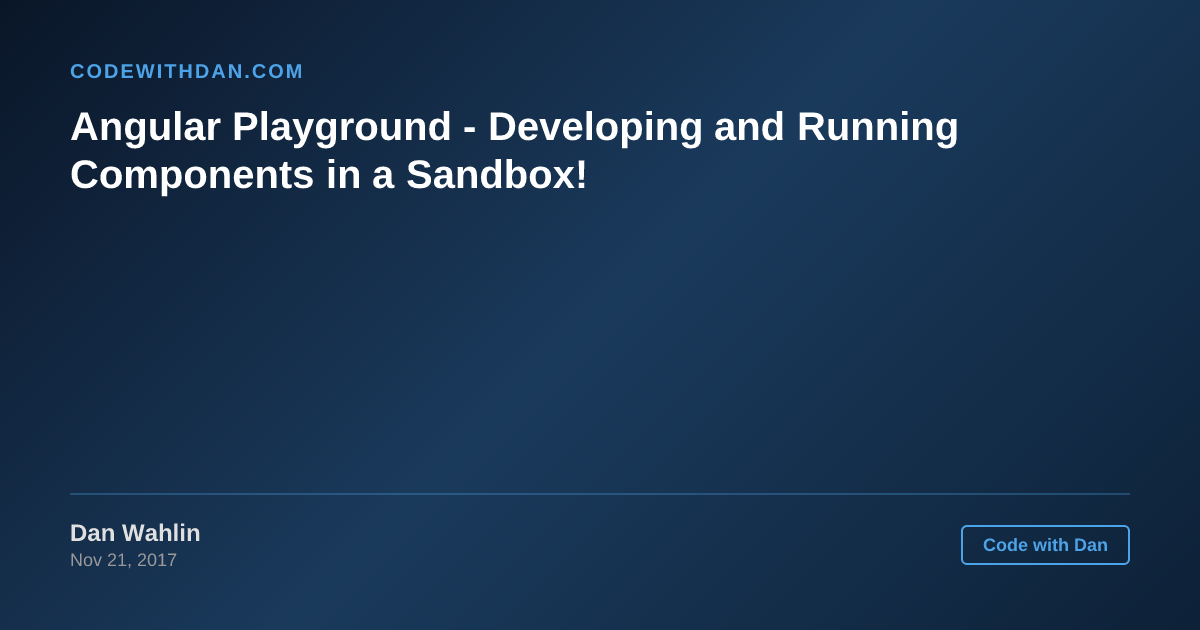 CODEWITHDAN.COM

Angular Playground - Developing and Running Components in a Sandbox!

Dan Wahlin
Nov 21, 2017

Code with Dan